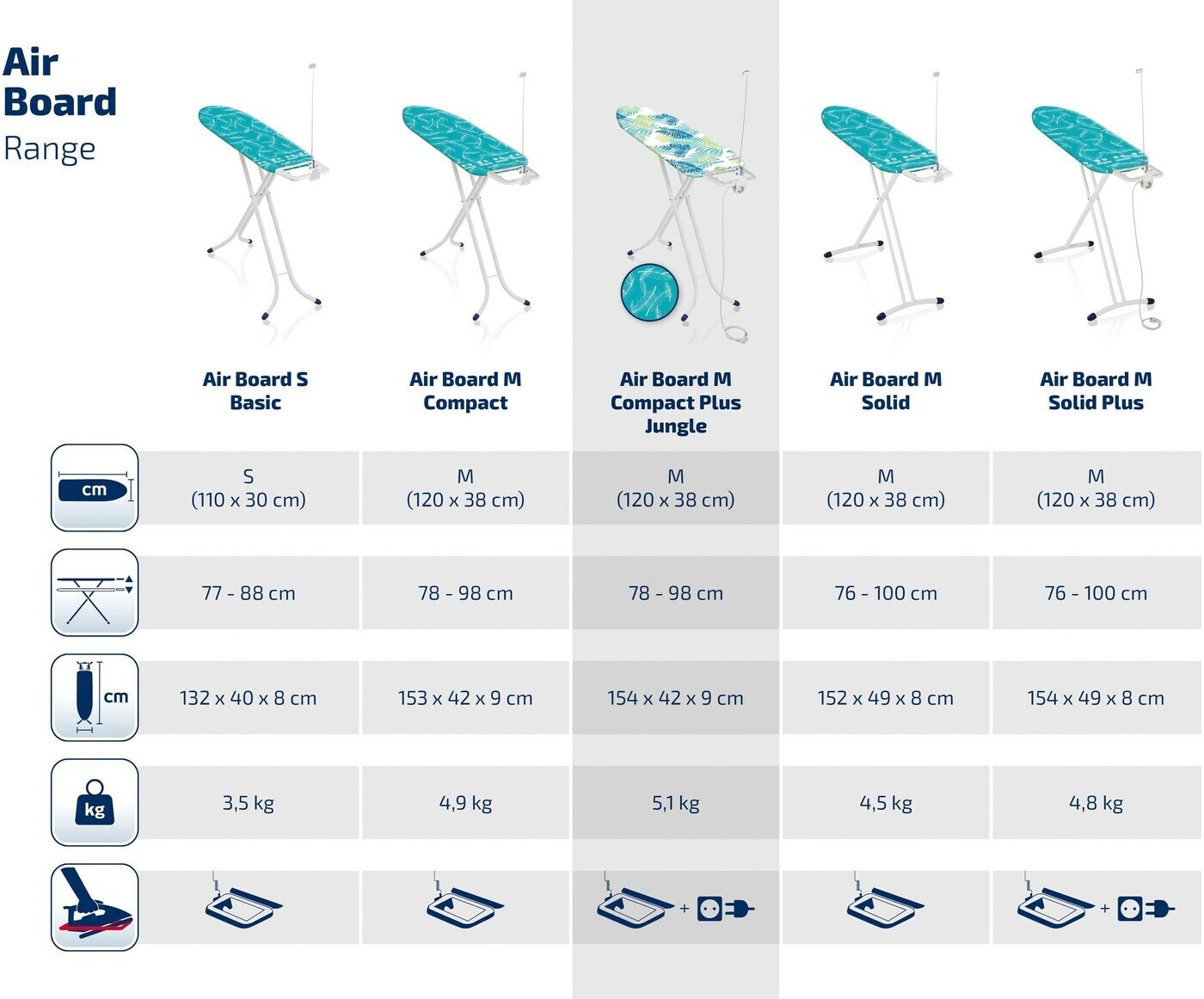 Air Board Range

| | Air Board S Basic | Air Board M Compact | Air Board M Compact Plus Jungle | Air Board M Solid | Air Board M Solid Plus |
|---|---|---|---|---|---|
| cm | S (110 x 30 cm) | M (120 x 38 cm) | M (120 x 38 cm) | M (120 x 38 cm) | M (120 x 38 cm) |
| | 77 - 88 cm | 78 - 98 cm | 78 - 98 cm | 76 - 100 cm | 76 - 100 cm |
| cm | 132 x 40 x 8 cm | 153 x 42 x 9 cm | 154 x 42 x 9 cm | 152 x 49 x 8 cm | 154 x 49 x 8 cm |
| kg | 3,5 kg | 4,9 kg | 5,1 kg | 4,5 kg | 4,8 kg |
| | | | + | | + |